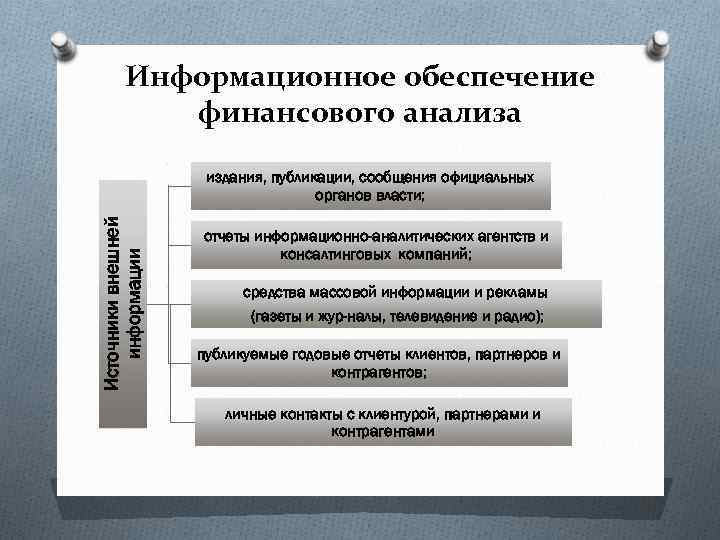 Информационное обеспечение финансового анализа

Источники внешней информации

издания, публикации, сообщения официальных органов власти;

отчеты информационно-аналитических агентств и консалтинговых компаний;

средства массовой информации и рекламы (газеты и жур-налы, телевидение и радио);

публикуемые годовые отчеты клиентов, партнеров и контрагентов;

личные контакты с клиентурой, партнерами и контрагентами